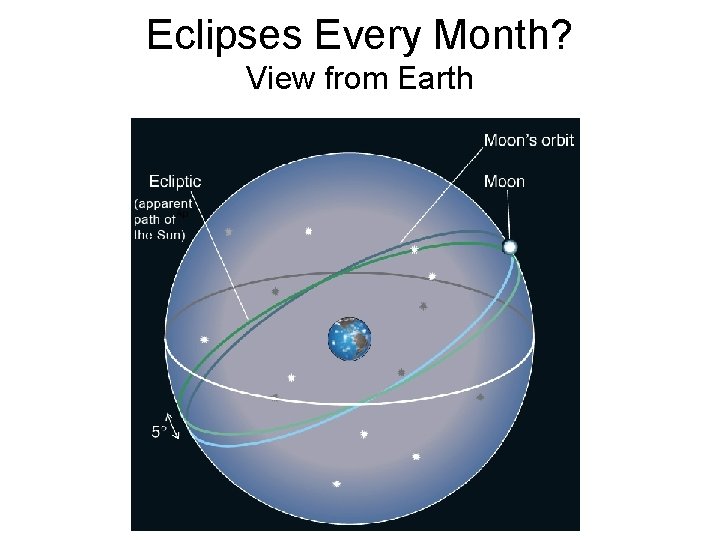 Eclipses Every Month?
View from Earth

Ecliptic
(apparent path of the Sun)

Moon's orbit

Moon

5°